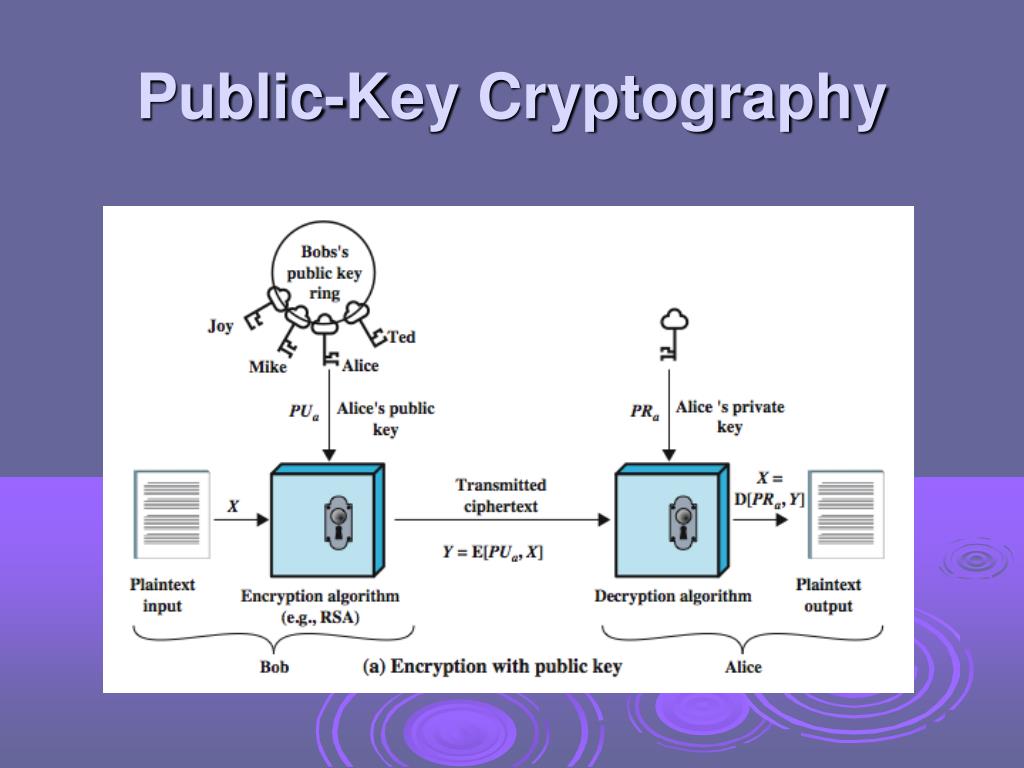 Public-Key Cryptography

Bobs's public key ring

Joy

Mike

Alice

Ted

$PU_a$

Alice's public key

$PR_a$

Alice 's private key

$X$

Transmitted ciphertext

$Y = E[PU_a, X]$

$X = D[PR_a, Y]$

Plaintext input

Encryption algorithm (e.g., RSA)

Decryption algorithm

Plaintext output

Bob

(a) Encryption with public key

Alice